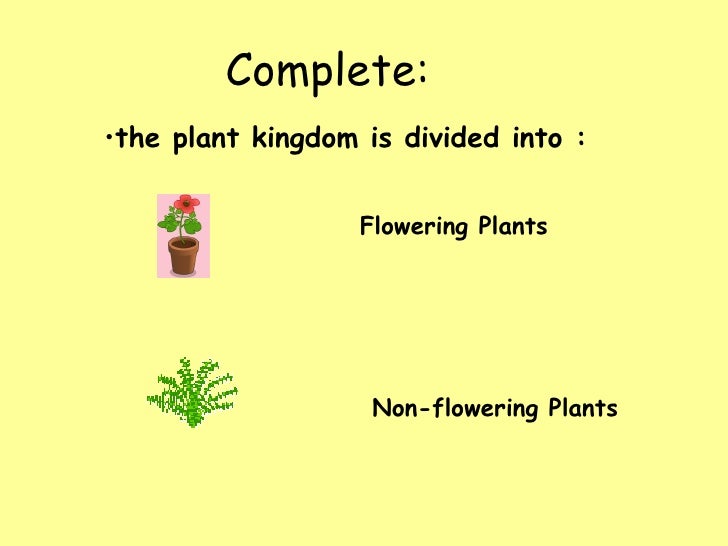 Complete:

•the plant kingdom is divided into :

Flowering Plants

Non-flowering Plants